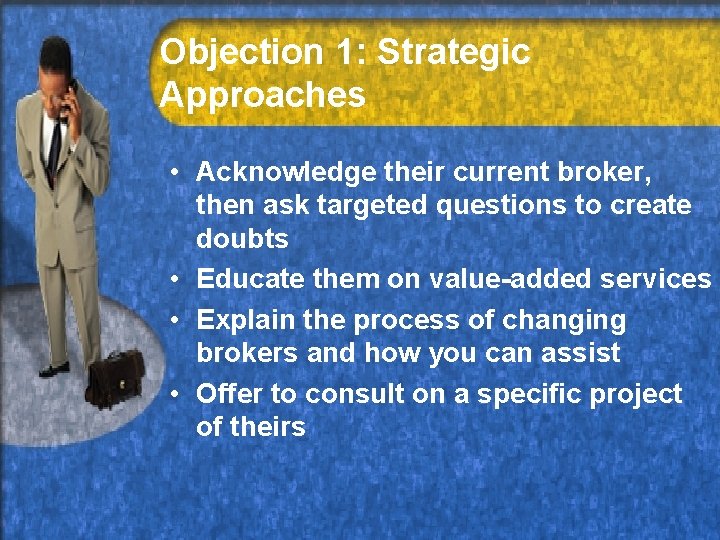 Objection 1: Strategic Approaches

• Acknowledge their current broker, then ask targeted questions to create doubts
• Educate them on value-added services
• Explain the process of changing brokers and how you can assist
• Offer to consult on a specific project of theirs